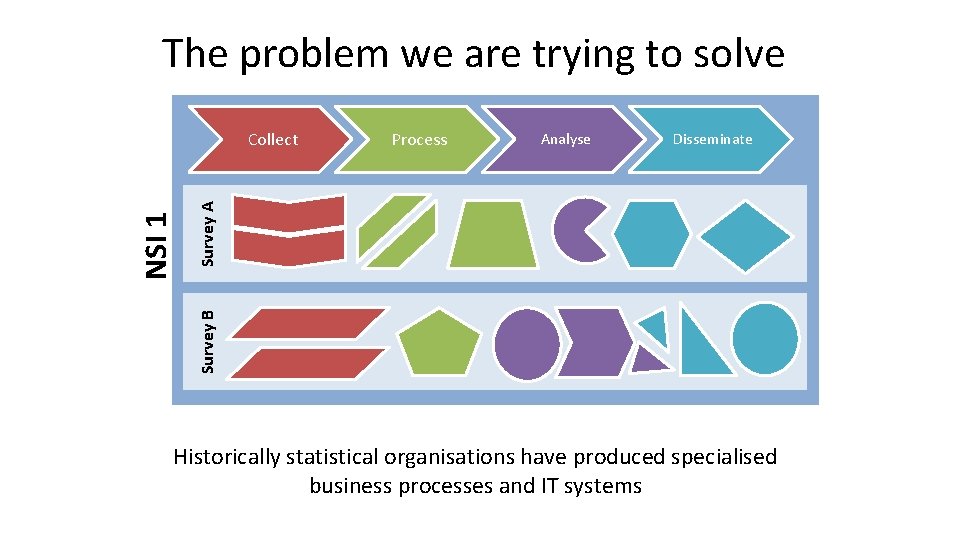 The problem we are trying to solve

Collect

Process

Analyse

Disseminate

NSI 1

Survey A

Survey B

Historically statistical organisations have produced specialised business processes and IT systems